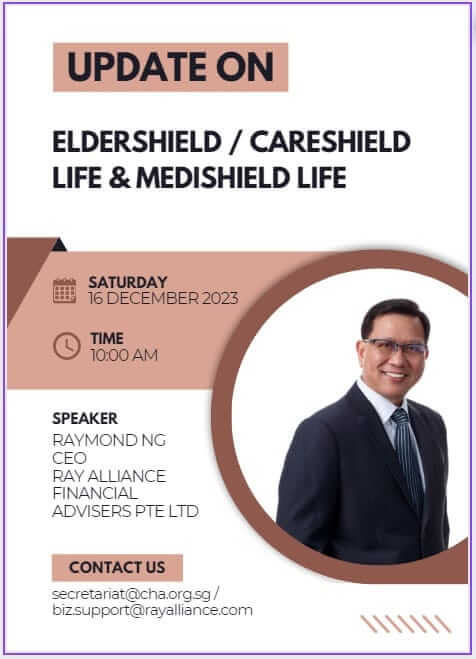 UPDATE ON

ELDERSHIELD / CARESHIELD LIFE & MEDISHIELD LIFE

SATURDAY
16 DECEMBER 2023

TIME
10:00 AM

SPEAKER
RAYMOND NG
CEO
RAY ALLIANCE FINANCIAL ADVISERS PTE LTD

CONTACT US

secretariat@cha.org.sg /
biz.support@rayalliance.com